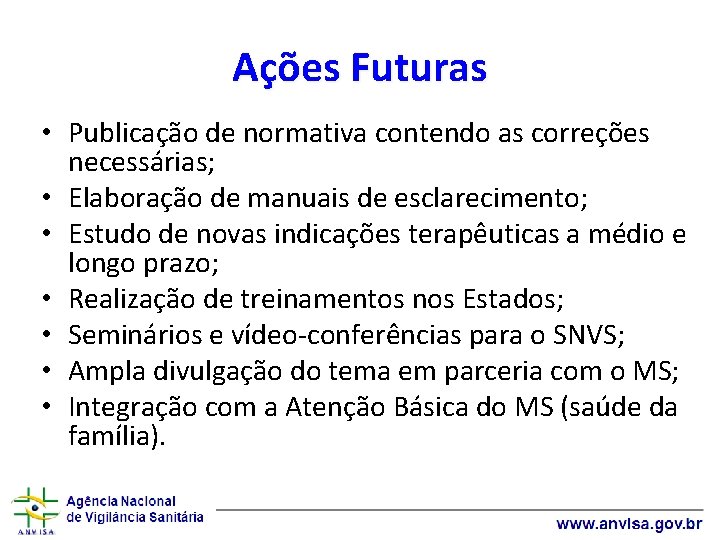 Ações Futuras

• Publicação de normativa contendo as correções necessárias;
• Elaboração de manuais de esclarecimento;
• Estudo de novas indicações terapêuticas a médio e longo prazo;
• Realização de treinamentos nos Estados;
• Seminários e vídeo-conferências para o SNVS;
• Ampla divulgação do tema em parceria com o MS;
• Integração com a Atenção Básica do MS (saúde da família).

ANVISA
Agência Nacional de Vigilância Sanitária

www.anvisa.gov.br